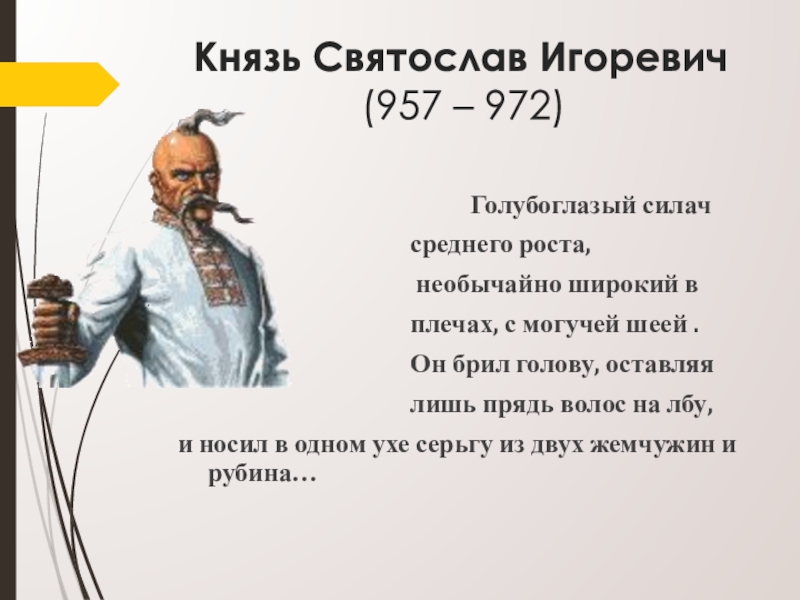 Князь Святослав Игоревич
(957 – 972)

Голубоглазый силач среднего роста, необычайно широкий в плечах, с могучей шеей . Он брил голову, оставляя лишь прядь волос на лбу, и носил в одном ухе серьгу из двух жемчужин и рубина…